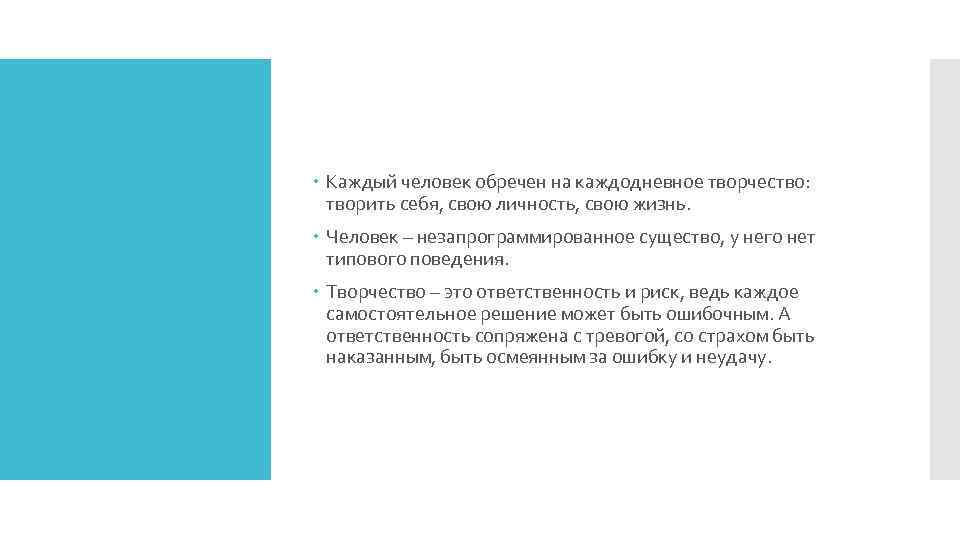 Каждый человек обречен на каждодневное творчество: творить себя, свою личность, свою жизнь.

Человек – незапрограммированное существо, у него нет типового поведения.

Творчество – это ответственность и риск, ведь каждое самостоятельное решение может быть ошибочным. А ответственность сопряжена с тревогой, со страхом быть наказанным, быть осмеянным за ошибку и неудачу.